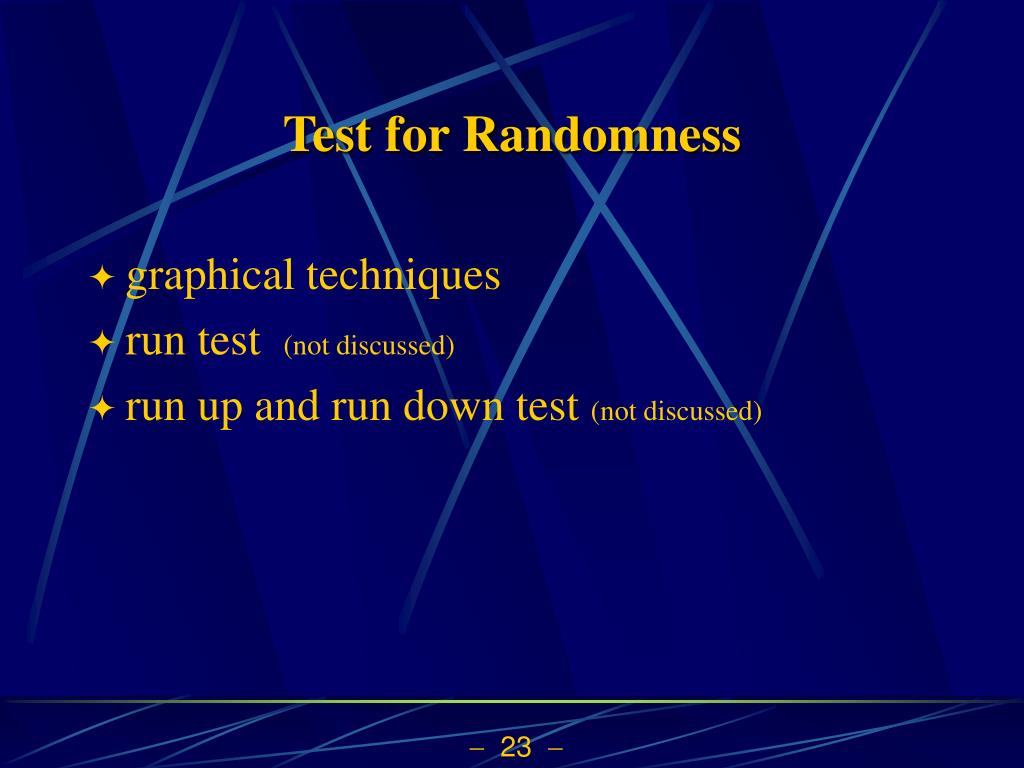 Test for Randomness

✦ graphical techniques
✦ run test (not discussed)
✦ run up and run down test (not discussed)

– 23 –